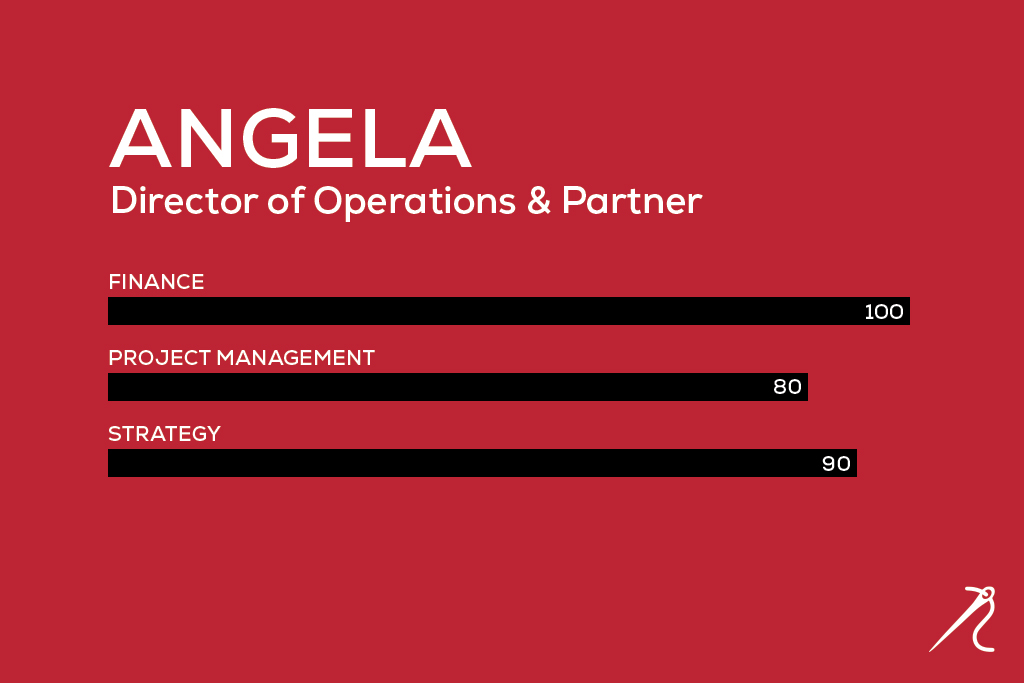 ANGELA
Director of Operations & Partner

FINANCE
100

PROJECT MANAGEMENT
80

STRATEGY
90